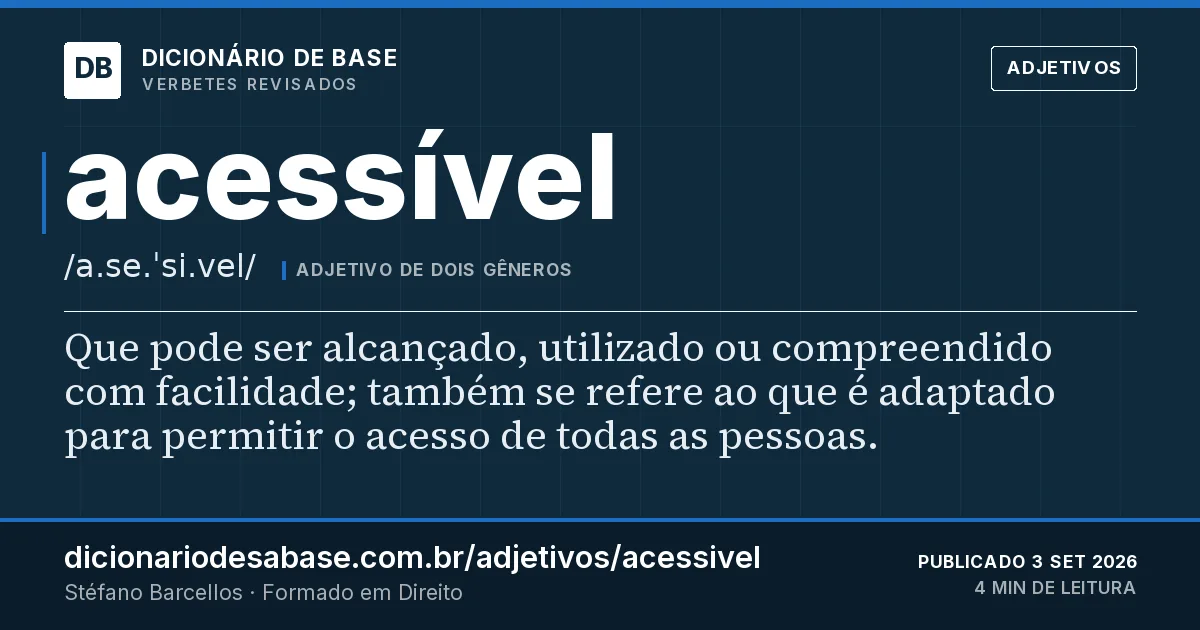 DB
DICIONÁRIO DE BASE
VERBETES REVISADOS

ADJETIVOS

acessível

/a.se.'si.vel/
ADJETIVO DE DOIS GÊNEROS

Que pode ser alcançado, utilizado ou compreendido com facilidade; também se refere ao que é adaptado para permitir o acesso de todas as pessoas.

dicionariodesabase.com.br/adjetivos/acessivel
Stéfano Barcellos · Formado em Direito

PUBLICADO 3 SET 2026
4 MIN DE LEITURA